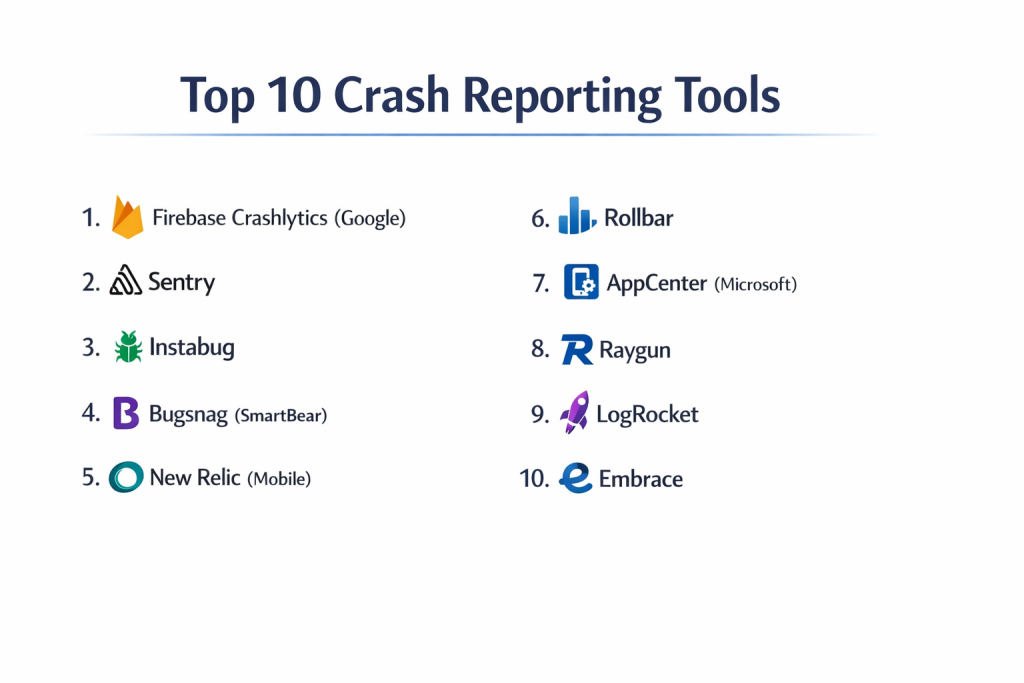 Top 10 Crash Reporting Tools

1. Firebase Crashlytics (Google)

2. Sentry

3. Instabug

4. Bugsnag (SmartBear)

5. New Relic (Mobile)

6. Rollbar

7. AppCenter (Microsoft)

8. Raygun

9. LogRocket

10. Embrace